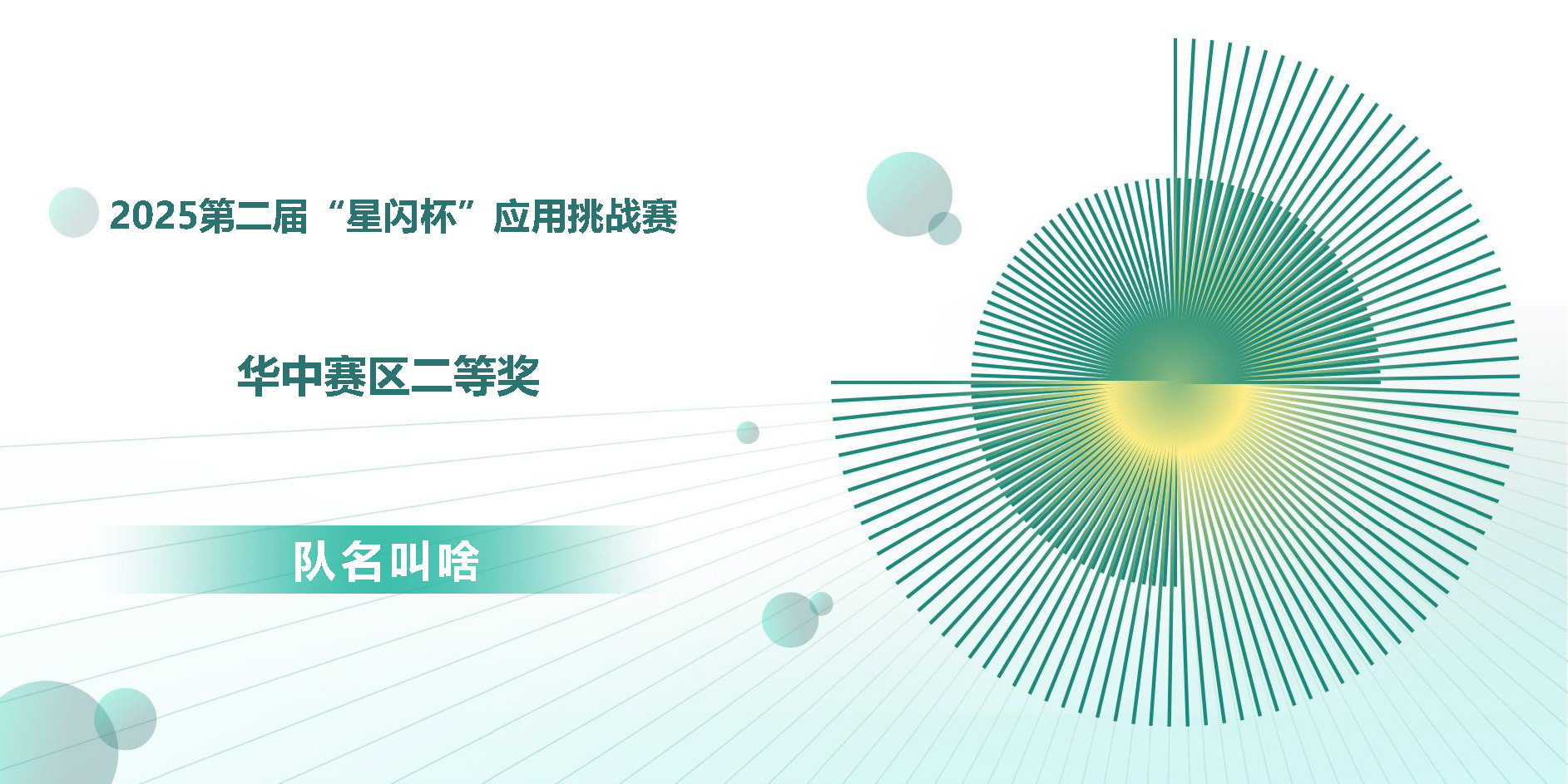 2025第二届“星闪杯”应用挑战赛

华中赛区二等奖

队名叫啥